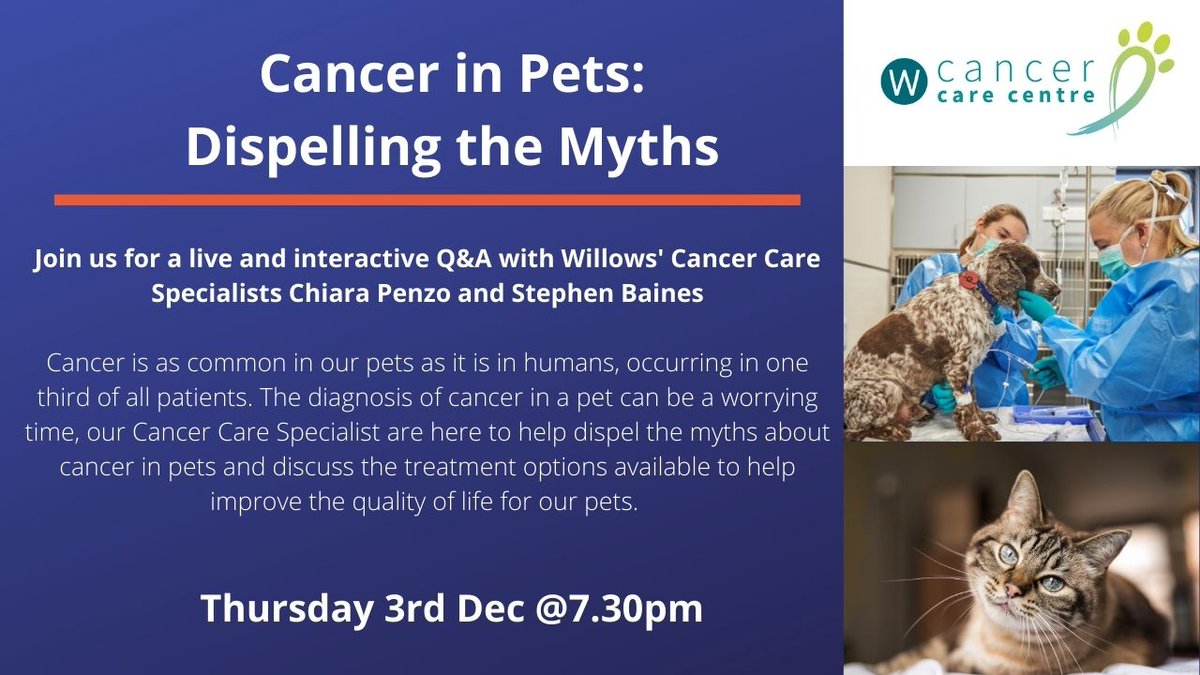 Cancer in Pets: Dispelling the Myths

Join us for a live and interactive Q&A with Willows' Cancer Care Specialists Chiara Penzo and Stephen Baines

Cancer is as common in our pets as it is in humans, occurring in one third of all patients. The diagnosis of cancer in a pet can be a worrying time, our Cancer Care Specialist are here to help dispel the myths about cancer in pets and discuss the treatment options available to help improve the quality of life for our pets.

Thursday 3rd Dec @7.30pm

W cancer care centre